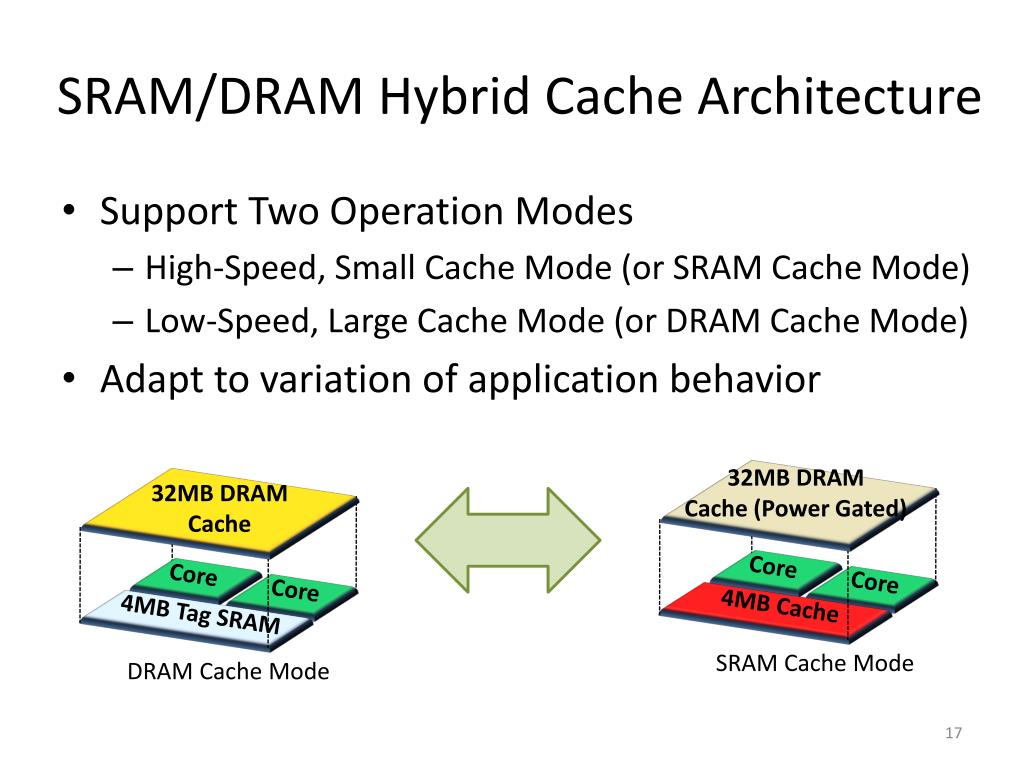 SRAM/DRAM Hybrid Cache Architecture

• Support Two Operation Modes
  – High-Speed, Small Cache Mode (or SRAM Cache Mode)
  – Low-Speed, Large Cache Mode (or DRAM Cache Mode)
• Adapt to variation of application behavior

32MB DRAM Cache
Core
Core
4MB Tag SRAM
DRAM Cache Mode

32MB DRAM Cache (Power Gated)
Core
Core
4MB Cache
SRAM Cache Mode

17